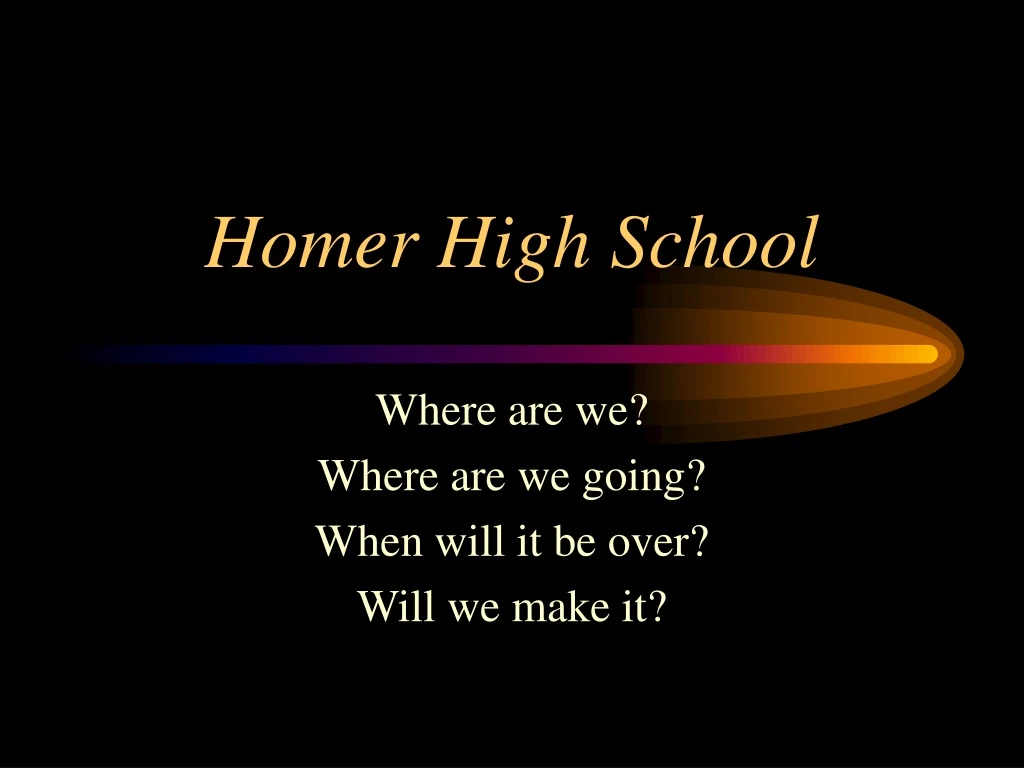 Homer High School

Where are we?
Where are we going?
When will it be over?
Will we make it?